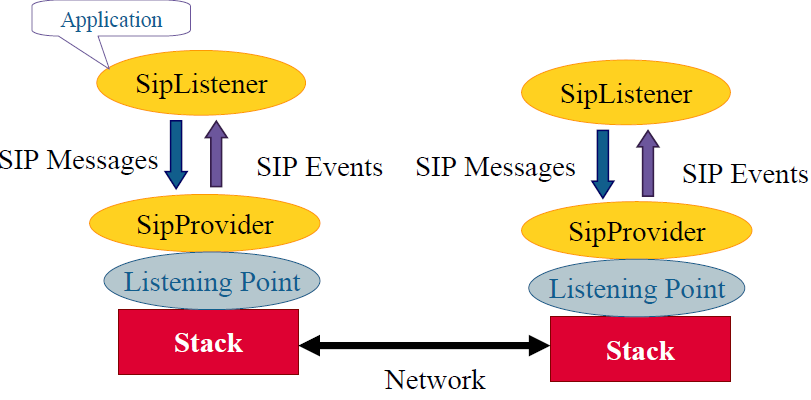 Application

SipListener

SIP Messages

SIP Events

SipProvider

Listening Point

Stack

SipListener

SIP Messages

SIP Events

SipProvider

Listening Point

Stack

Network